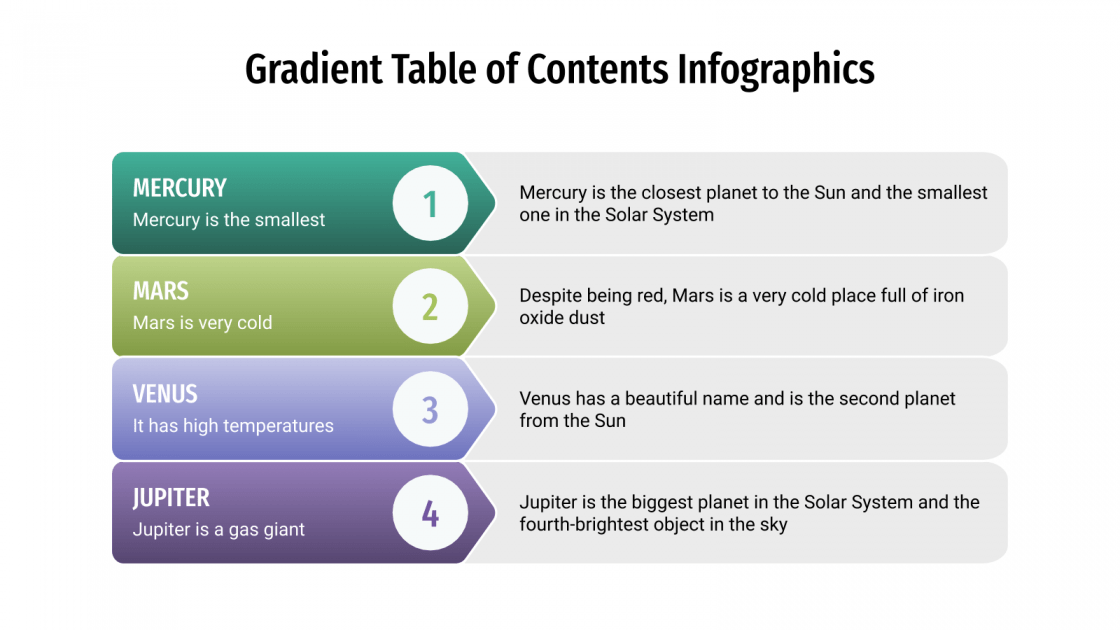 Gradient Table of Contents Infographics

MERCURY
Mercury is the smallest
1
Mercury is the closest planet to the Sun and the smallest one in the Solar System

MARS
Mars is very cold
2
Despite being red, Mars is a very cold place full of iron oxide dust

VENUS
It has high temperatures
3
Venus has a beautiful name and is the second planet from the Sun

JUPITER
Jupiter is a gas giant
4
Jupiter is the biggest planet in the Solar System and the fourth-brightest object in the sky